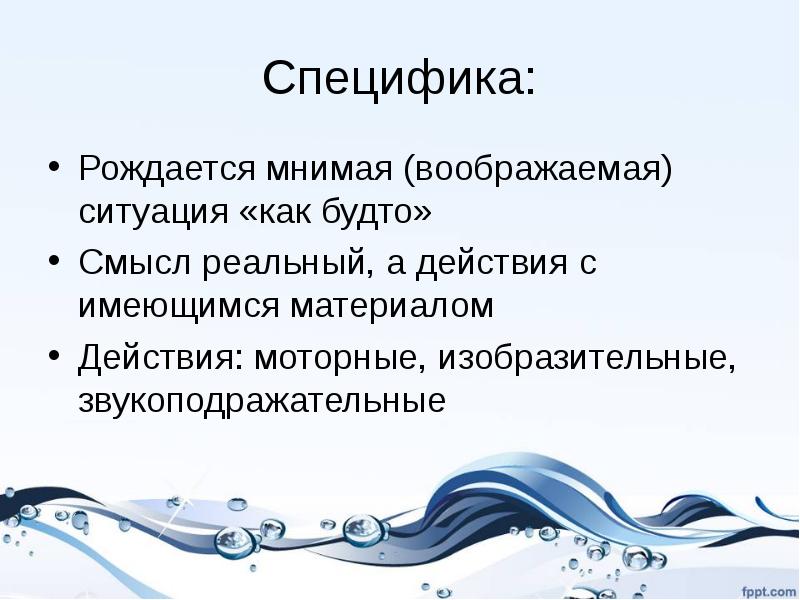 Специфика:

• Рождается мнимая (воображаемая) ситуация «как будто»
• Смысл реальный, а действия с имеющимся материалом
• Действия: моторные, изобразительные, звукоподражательные

fppt.com